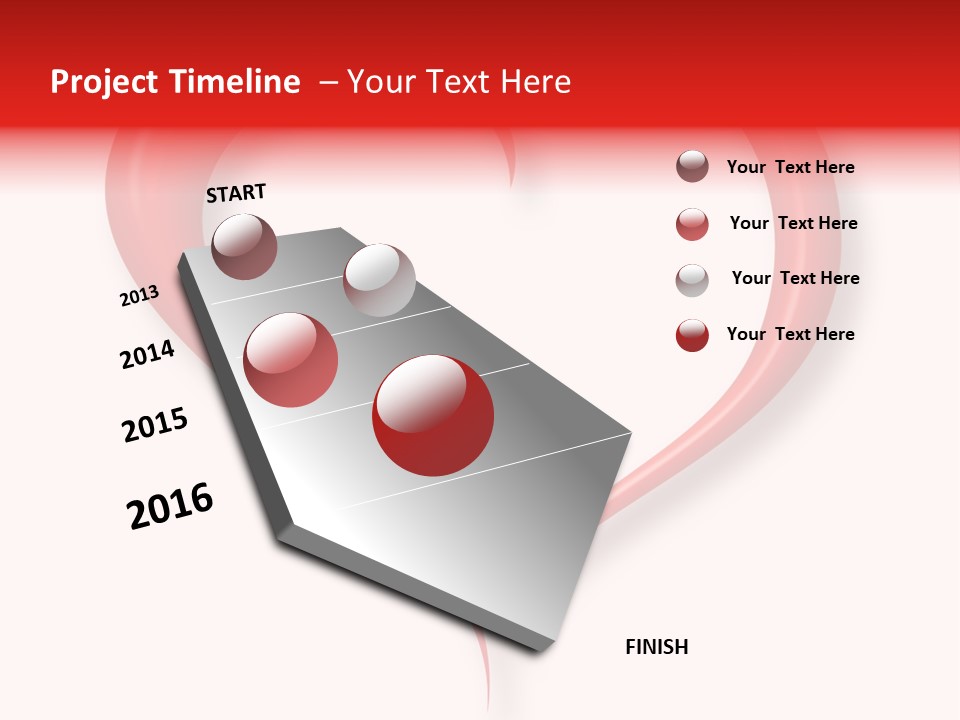 Project Timeline – Your Text Here

START

2013

2014

2015

2016

FINISH

Your Text Here

Your Text Here

Your Text Here

Your Text Here